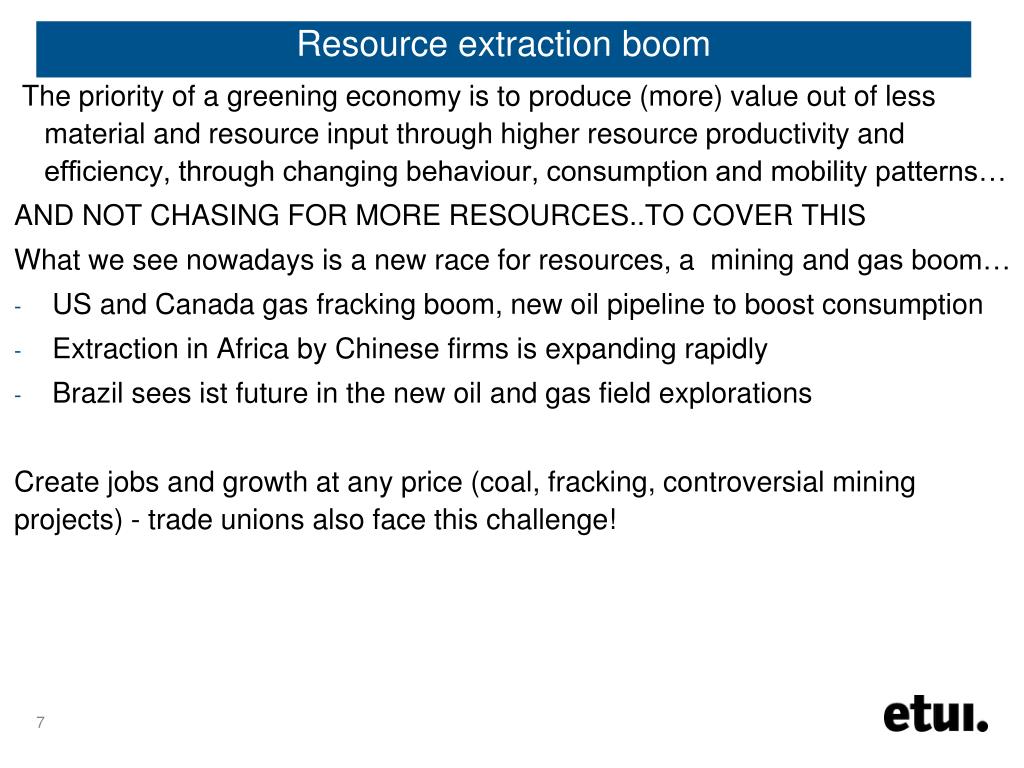 Resource extraction boom

The priority of a greening economy is to produce (more) value out of less material and resource input through higher resource productivity and efficiency, through changing behaviour, consumption and mobility patterns…

AND NOT CHASING FOR MORE RESOURCES..TO COVER THIS

What we see nowadays is a new race for resources, a mining and gas boom…

- US and Canada gas fracking boom, new oil pipeline to boost consumption
- Extraction in Africa by Chinese firms is expanding rapidly
- Brazil sees ist future in the new oil and gas field explorations

Create jobs and growth at any price (coal, fracking, controversial mining projects) - trade unions also face this challenge!

7

etui.